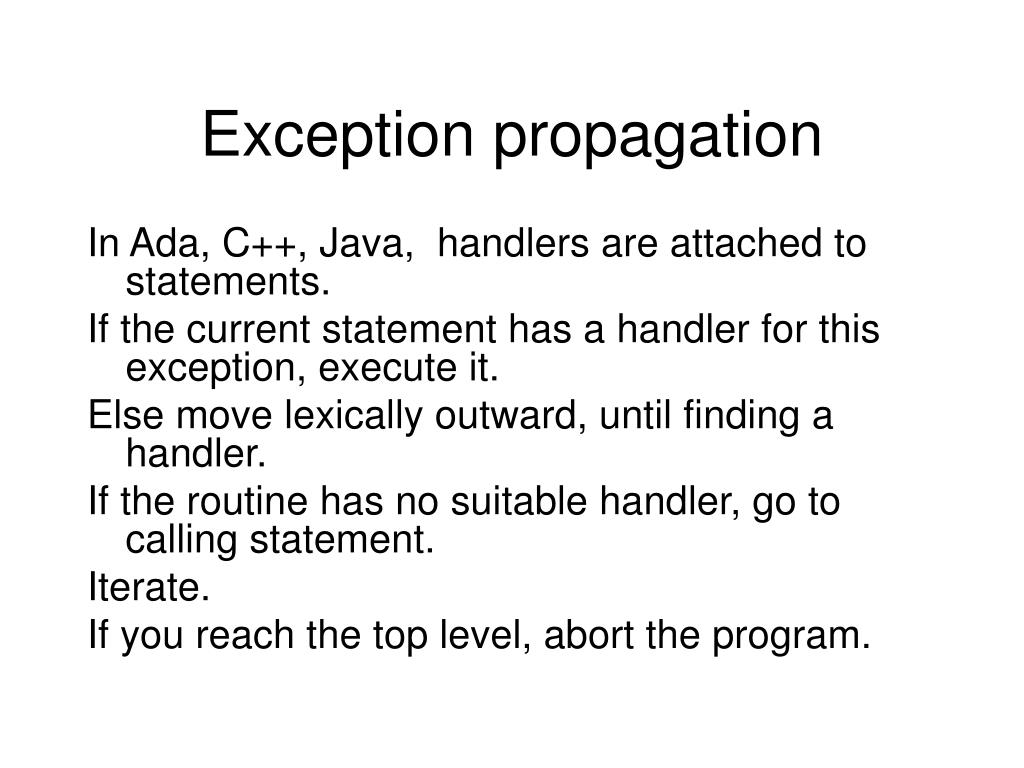 Exception propagation

In Ada, C++, Java,  handlers are attached to statements.

If the current statement has a handler for this exception, execute it.

Else move lexically outward, until finding a handler.

If the routine has no suitable handler, go to calling statement.

Iterate.

If you reach the top level, abort the program.